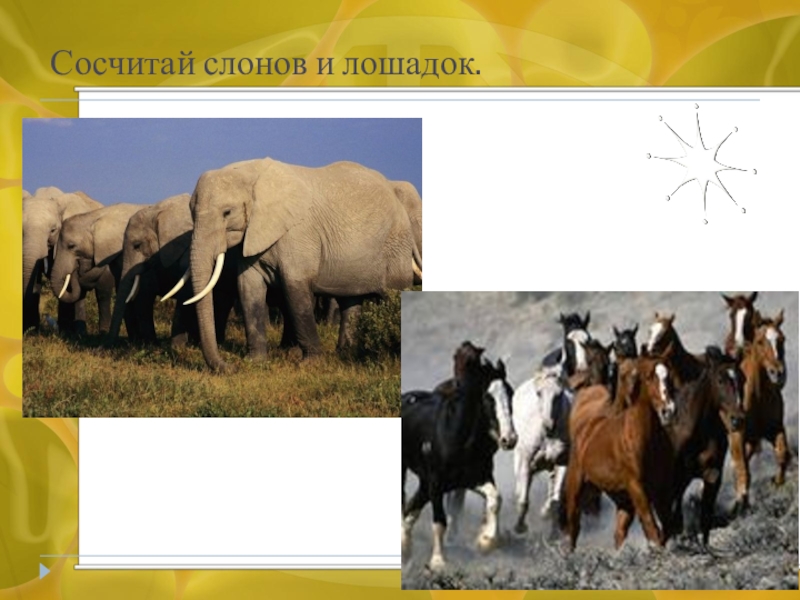 Сосчитай слонов и лошадок.